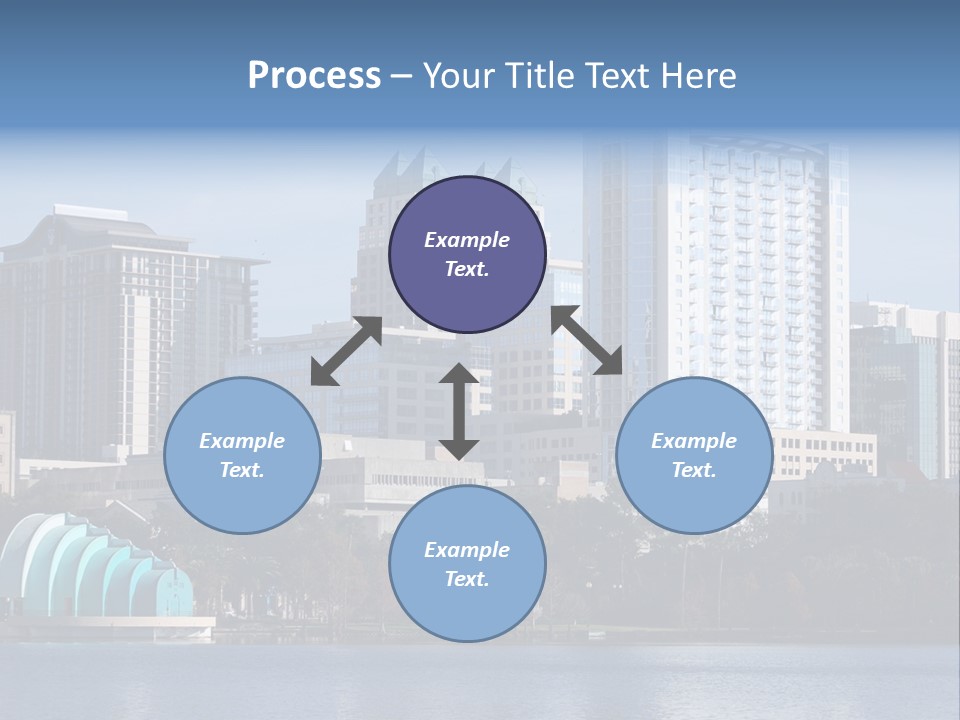 Process – Your Title Text Here

Example Text.

Example Text.

Example Text.

Example Text.